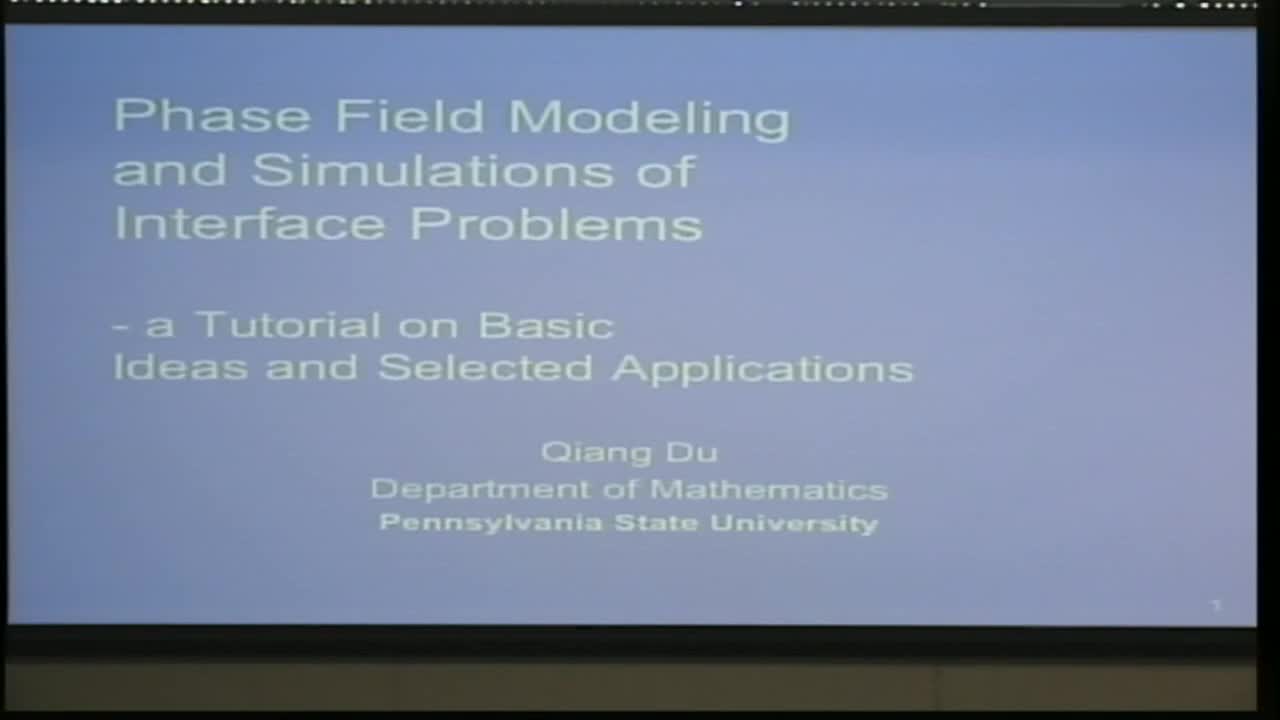 Phase Field Modeling and Simulations of Interface Problems

- a Tutorial on Basic Ideas and Selected Applications

Qiang Du
Department of Mathematics
Pennsylvania State University

1